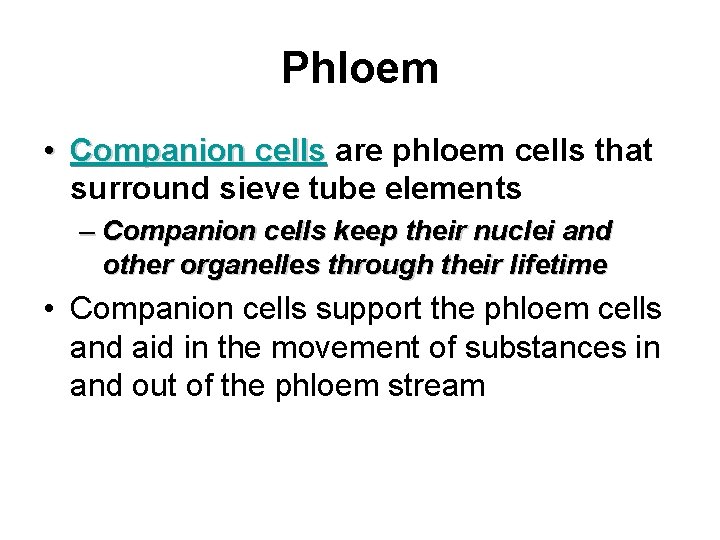 Phloem

• Companion cells are phloem cells that surround sieve tube elements

– Companion cells keep their nuclei and other organelles through their lifetime

• Companion cells support the phloem cells and aid in the movement of substances in and out of the phloem stream